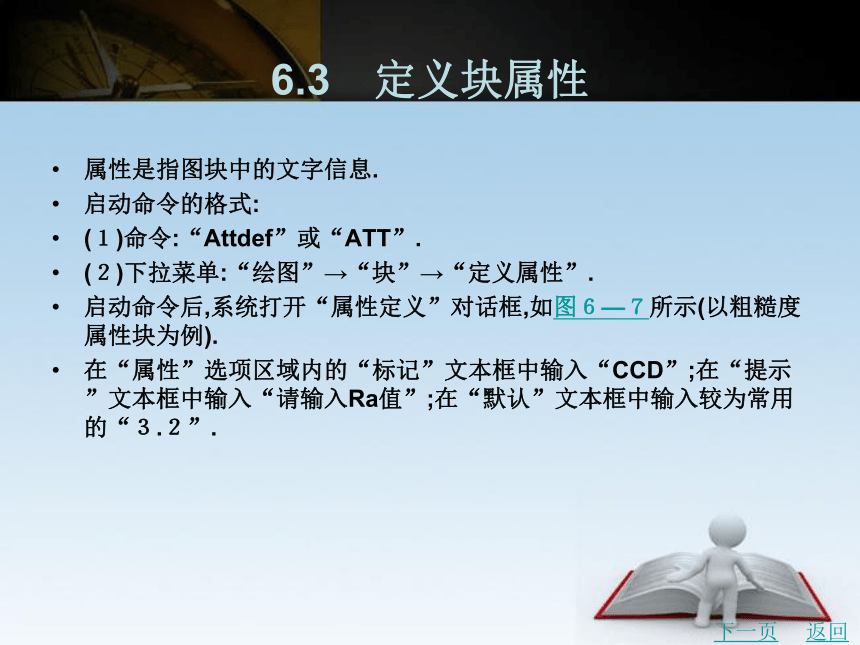 6.3　定义块属性

• 属性是指图块中的文字信息.
• 启动命令的格式:
• (１)命令:“Attdef”或“ATT”.
• (２)下拉菜单:“绘图”→“块”→“定义属性”.
• 启动命令后,系统打开“属性定义”对话框,如图６—７所示(以粗糙度属性块为例).
• 在“属性”选项区域内的“标记”文本框中输入“CCD”;在“提示”文本框中输入“请输入Ra值”;在“默认”文本框中输入较为常用的“３.２”.

下一页　返回